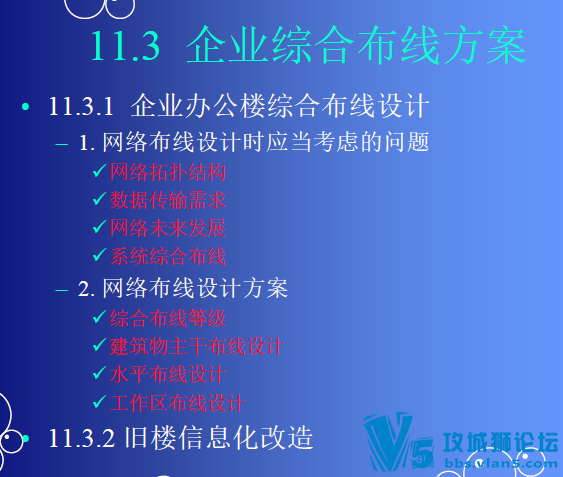 11.3 企业综合布线方案

• 11.3.1 企业办公楼综合布线设计

- 1.网络布线设计时应当考虑的问题

✓网络拓扑结构
✓数据传输需求
✓网络未来发展
✓系统综合布线

- 2.网络布线设计方案

✓综合布线等级
✓建筑物主干布线设计
✓水平布线设计
✓工作区布线设计

• 11.3.2 旧楼信息化改造

V5 攻城狮论坛 bbs.vlan5.com